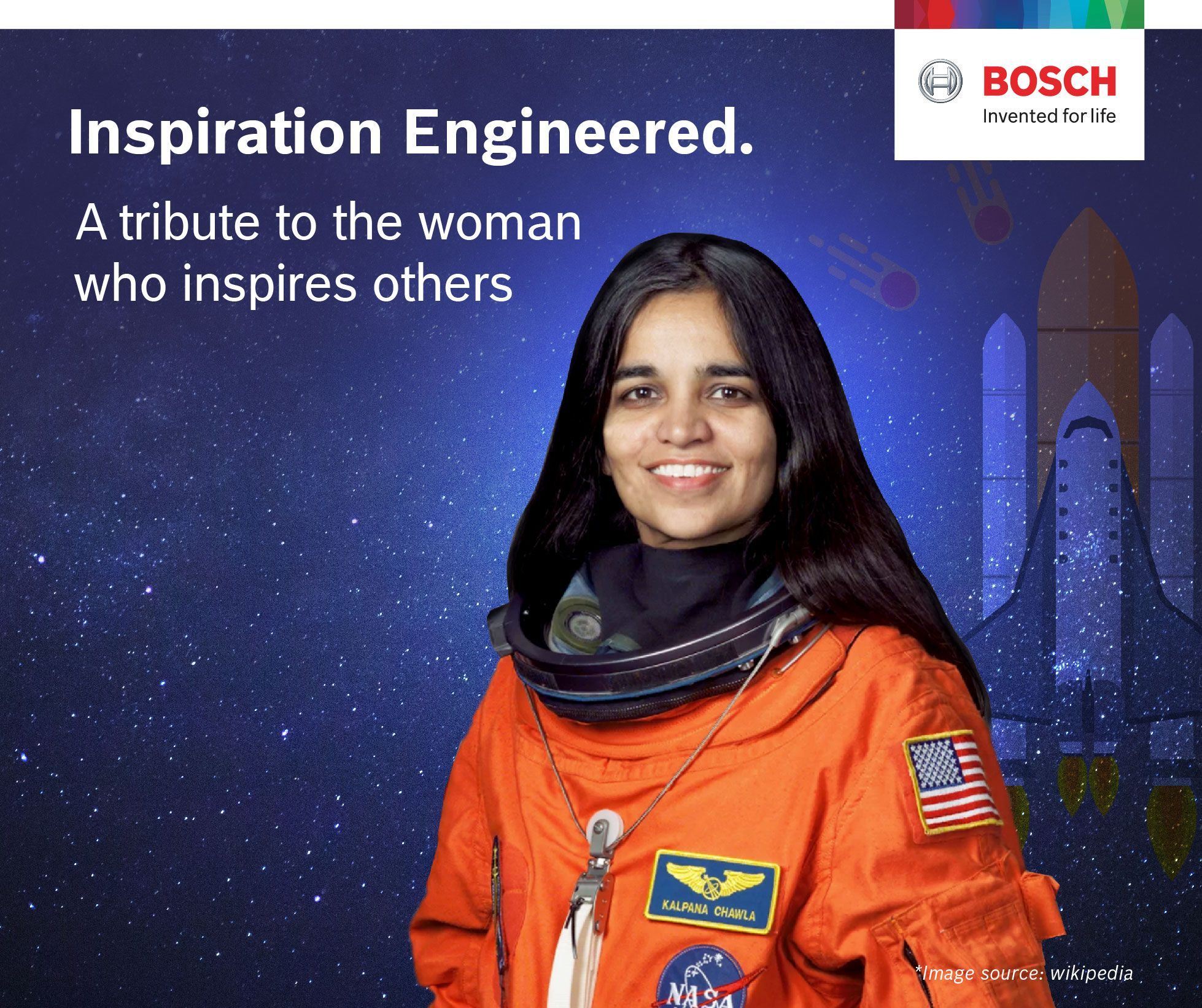 BOSCH
Invented for life

Inspiration Engineered.

A tribute to the woman who inspires others

KALPANA CHAWLA

NASA

*Image source: wikipedia